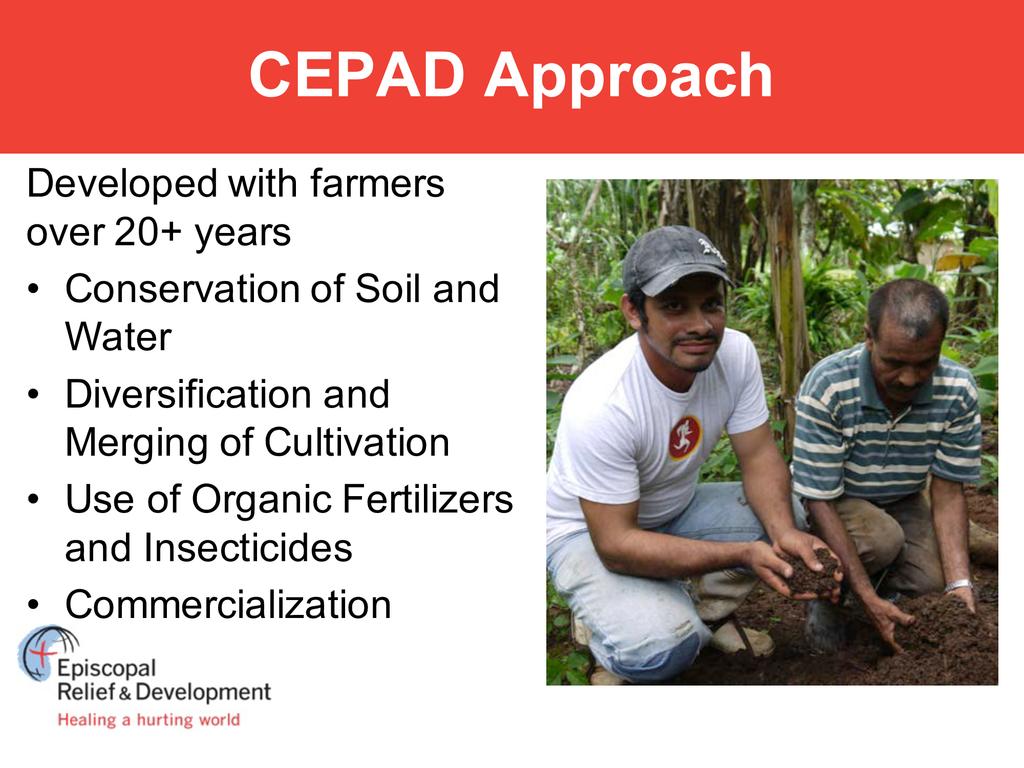 CEPAD Approach

Developed with farmers over 20+ years

• Conservation of Soil and Water
• Diversification and Merging of Cultivation
• Use of Organic Fertilizers and Insecticides
• Commercialization

Episcopal Relief & Development
Healing a hurting world